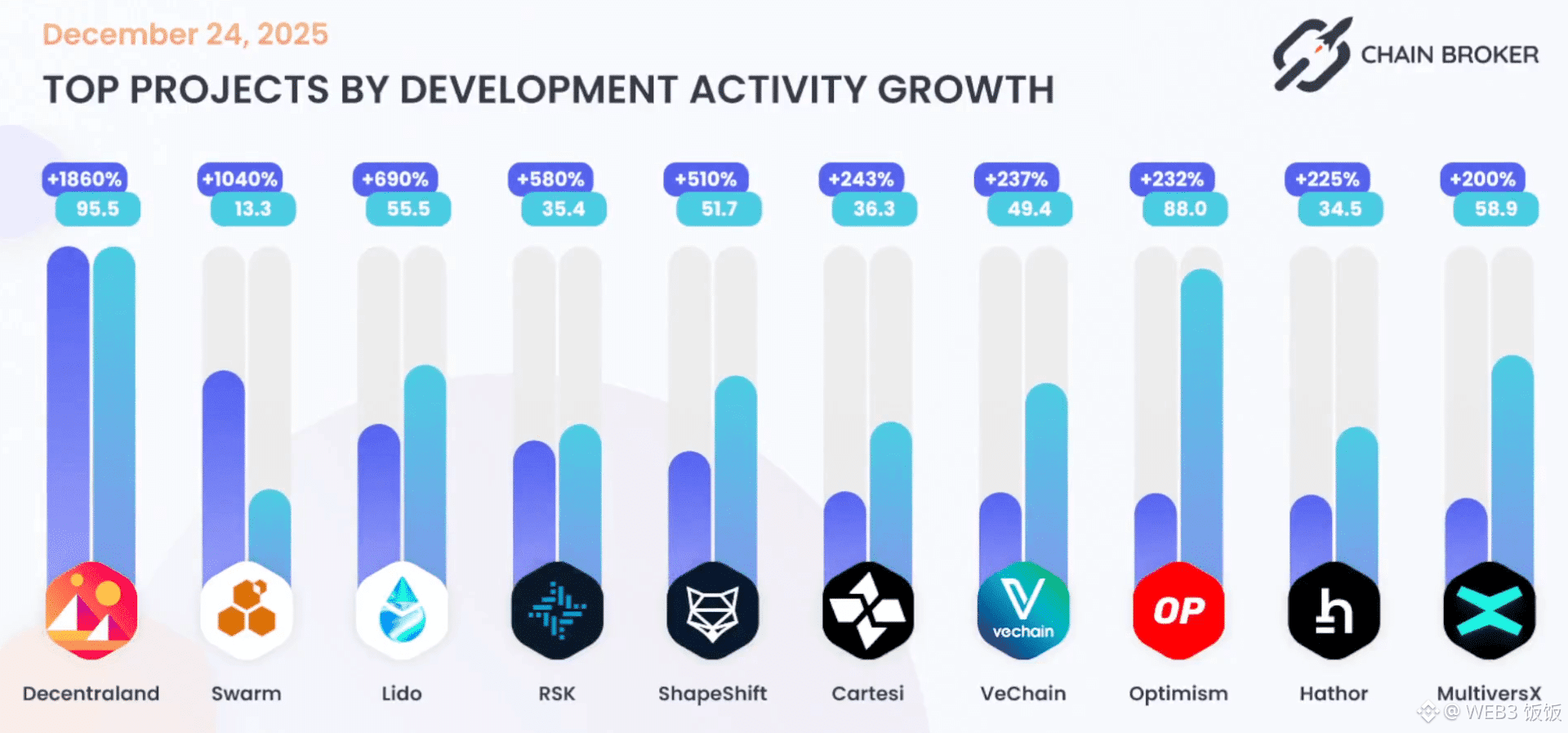 December 24, 2025

TOP PROJECTS BY DEVELOPMENT ACTIVITY GROWTH

CHAIN BROKER

+1860%
95.5

+1040%
13.3

+690%
55.5

+580%
35.4

+510%
51.7

+243%
36.3

+237%
49.4

+232%
88.0

+225%
34.5

+200%
58.9

vechain

OP

Decentraland

Swarm

Lido

RSK

ShapeShift

Cartesi

VeChain

Optimism

Hathor

MultiversX

@ WEB3 饭饭